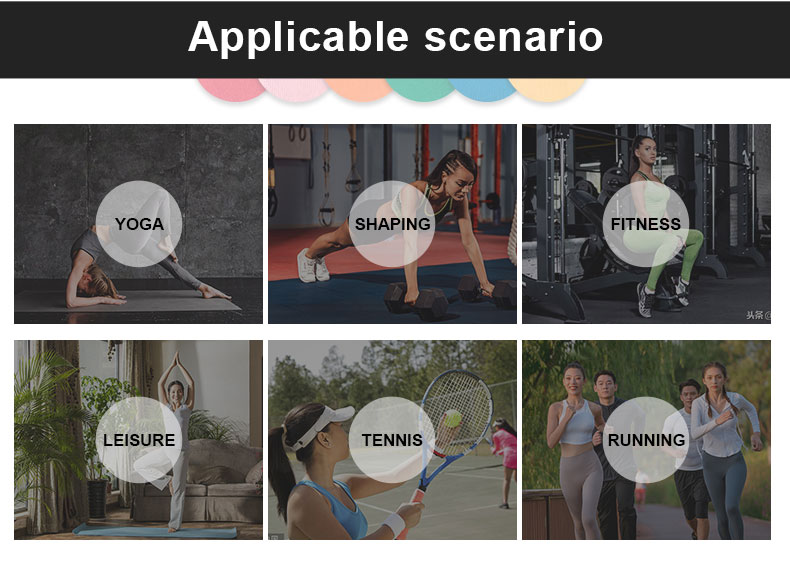 Applicable scenario

YOGA

SHAPING

FITNESS

头条@

LEISURE

TENNIS

RUNNING